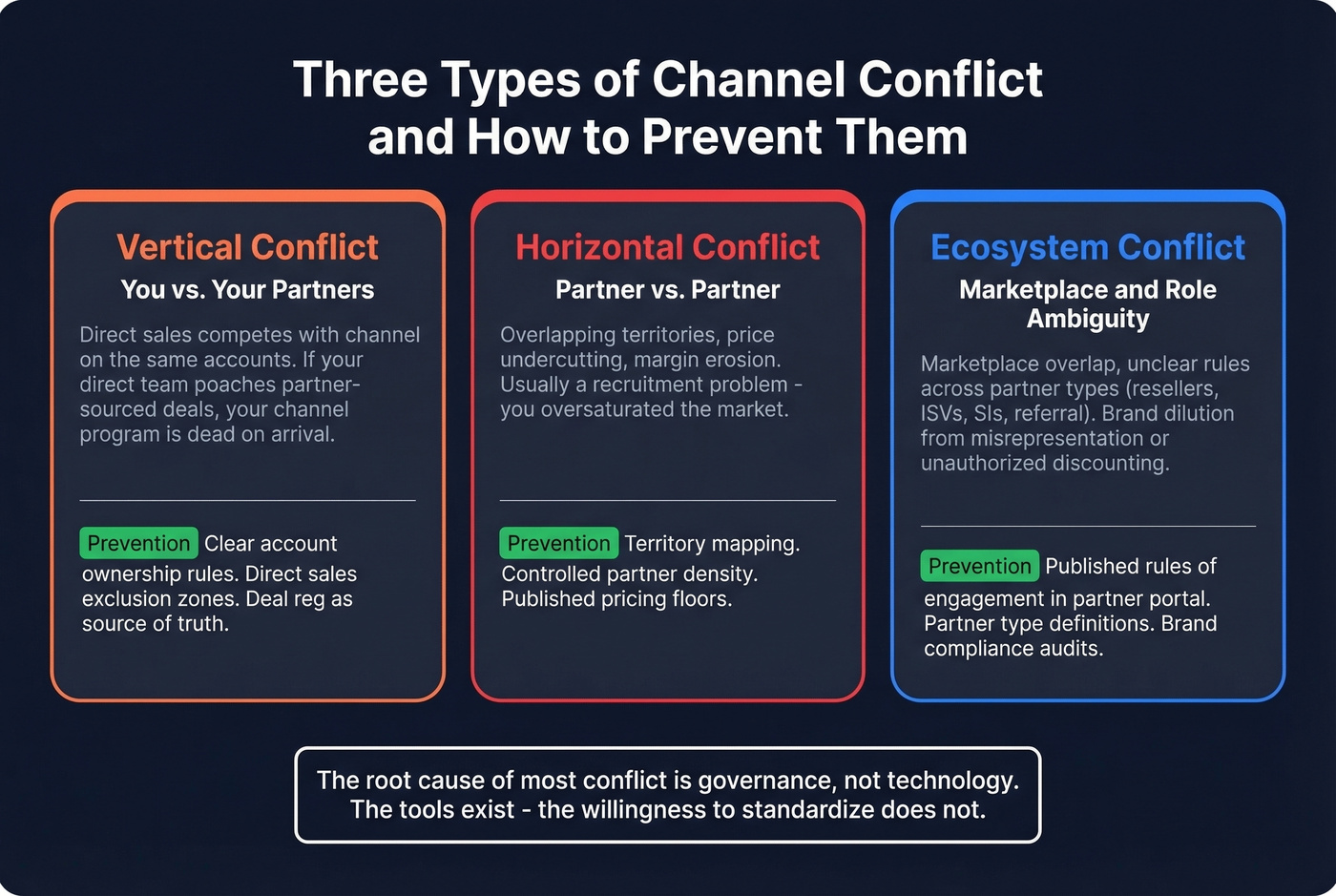 Three Types of Channel Conflict and How to Prevent Them

Vertical Conflict

You vs. Your Partners

Direct sales competes with channel on the same accounts. If your direct team poaches partner-sourced deals, your channel program is dead on arrival.

Prevention Clear account ownership rules. Direct sales exclusion zones. Deal reg as source of truth.

Horizontal Conflict

Partner vs. Partner

Overlapping territories, price undercutting, margin erosion. Usually a recruitment problem - you oversaturated the market.

Prevention Territory mapping. Controlled partner density. Published pricing floors.

Ecosystem Conflict

Marketplace and Role Ambiguity

Marketplace overlap, unclear rules across partner types (resellers, ISVs, SIs, referral). Brand dilution from misrepresentation or unauthorized discounting.

Prevention Published rules of engagement in partner portal. Partner type definitions. Brand compliance audits.

The root cause of most conflict is governance, not technology. The tools exist - the willingness to standardize does not.